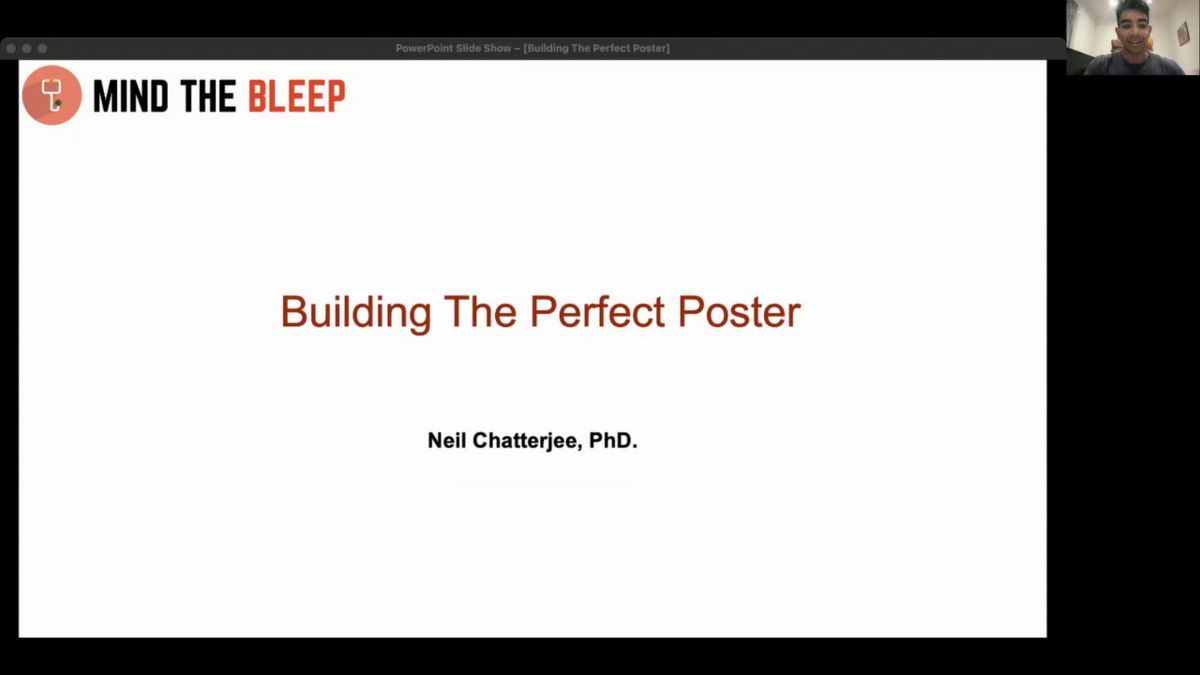 PowerPoint Slide Show – [Building The Perfect Poster]

MIND THE BLEEP

Building The Perfect Poster

Neil Chatterjee, PhD.